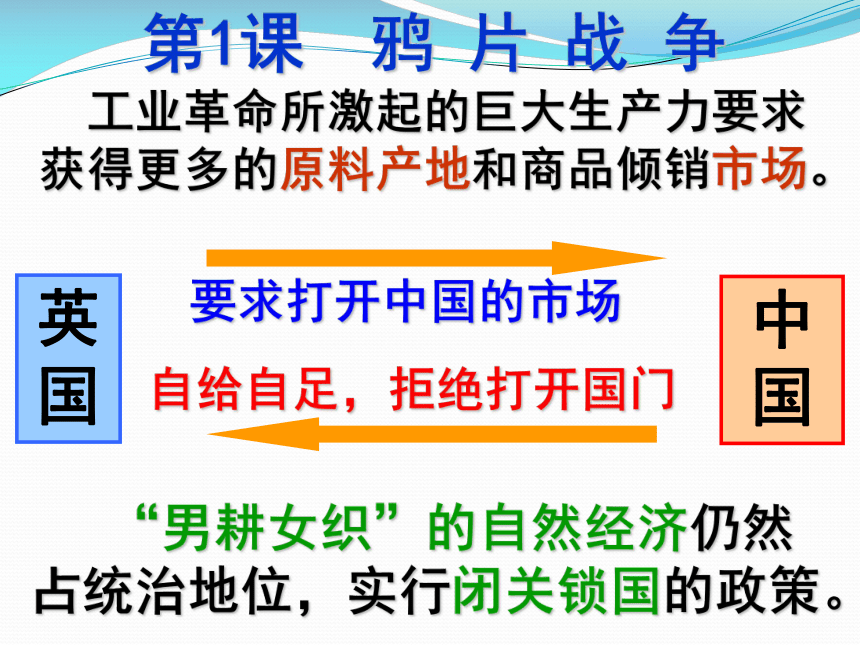 第1课 鸦片战争

工业革命所激起的巨大生产力要求获得更多的原料产地和商品倾销市场。

英国

要求打开中国的市场

自给自足，拒绝打开国门

中国

“男耕女织”的自然经济仍然占统治地位，实行闭关锁国的政策。